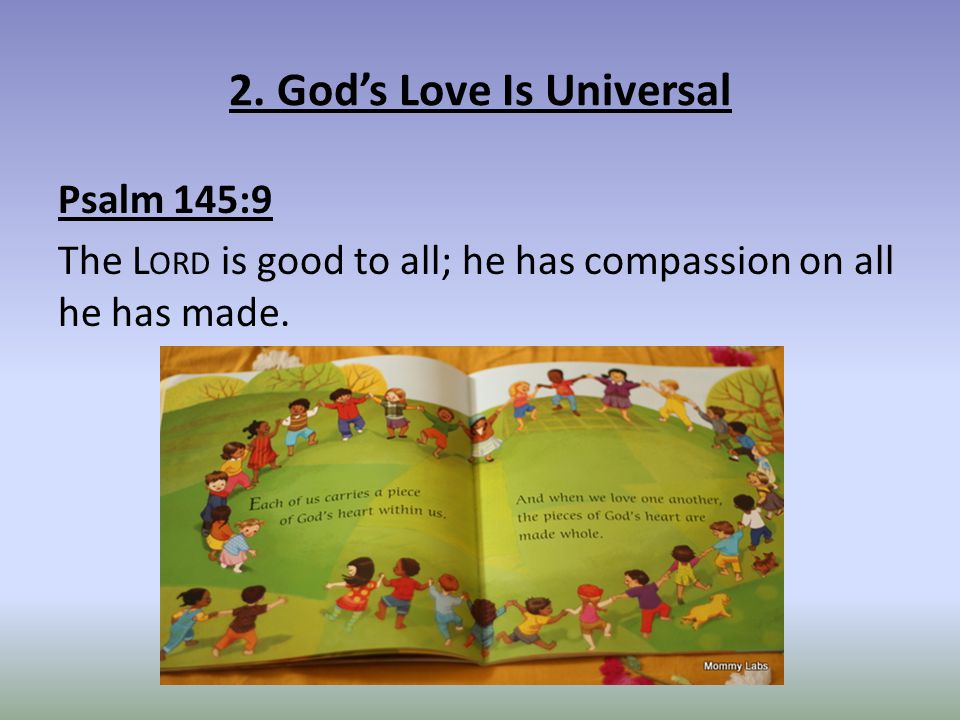 2. God's Love Is Universal

Psalm 145:9

The LORD is good to all; he has compassion on all he has made.

Each of us carries a piece of God's heart within us.

And when we love one another, the pieces of God's heart are made whole.

Mommy Labs